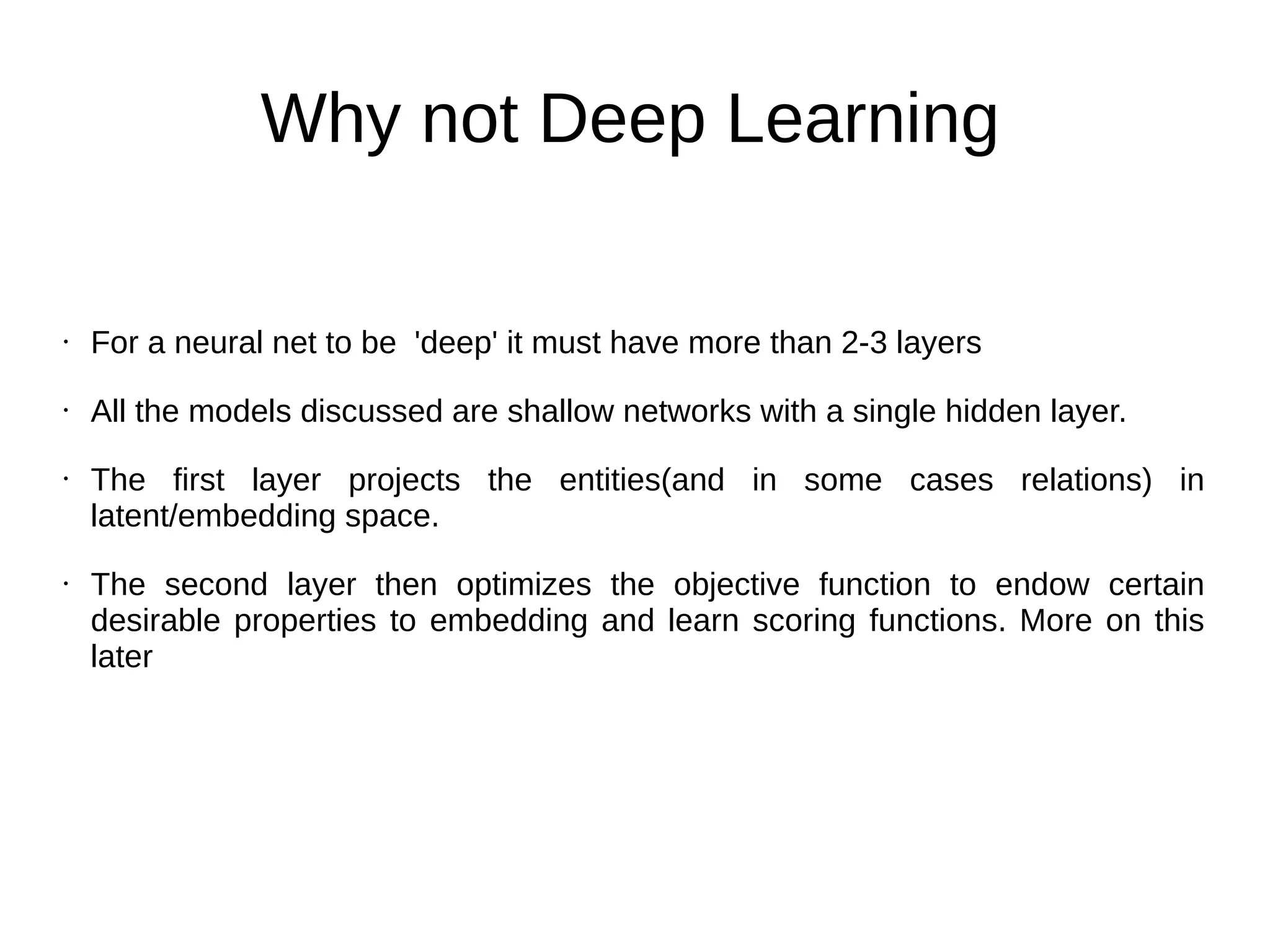 Why not Deep Learning

• For a neural net to be 'deep' it must have more than 2-3 layers

• All the models discussed are shallow networks with a single hidden layer.

• The first layer projects the entities(and in some cases relations) in latent/embedding space.

• The second layer then optimizes the objective function to endow certain desirable properties to embedding and learn scoring functions. More on this later